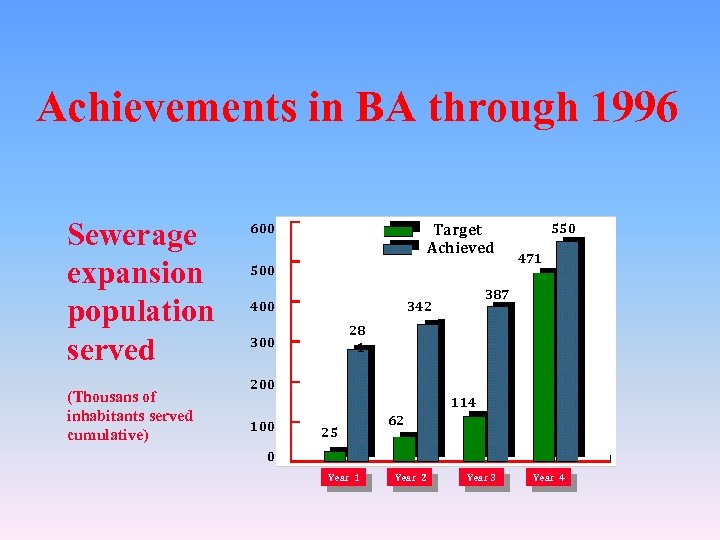 Achievements in BA through 1996

Sewerage expansion population served

(Thousans of inhabitants served cumulative)

Target
Achieved

600
500
400
300
200
100
0

25
28
62
342
114
387
471
550

Year 1
Year 2
Year 3
Year 4